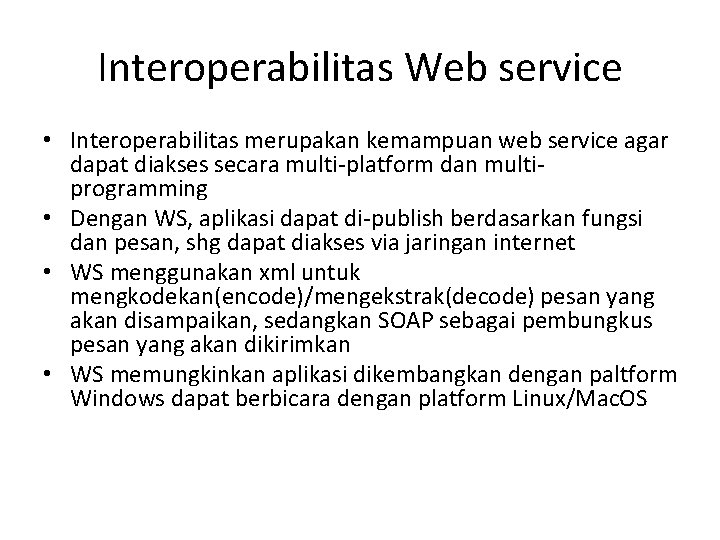 Interoperabilitas Web service

• Interoperabilitas merupakan kemampuan web service agar dapat diakses secara multi-platform dan multi-programming
• Dengan WS, aplikasi dapat di-publish berdasarkan fungsi dan pesan, shg dapat diakses via jaringan internet
• WS menggunakan xml untuk mengkodekan(encode)/mengekstrak(decode) pesan yang akan disampaikan, sedangkan SOAP sebagai pembungkus pesan yang akan dikirimkan
• WS memungkinkan aplikasi dikembangkan dengan paltform Windows dapat berbicara dengan platform Linux/MacOS